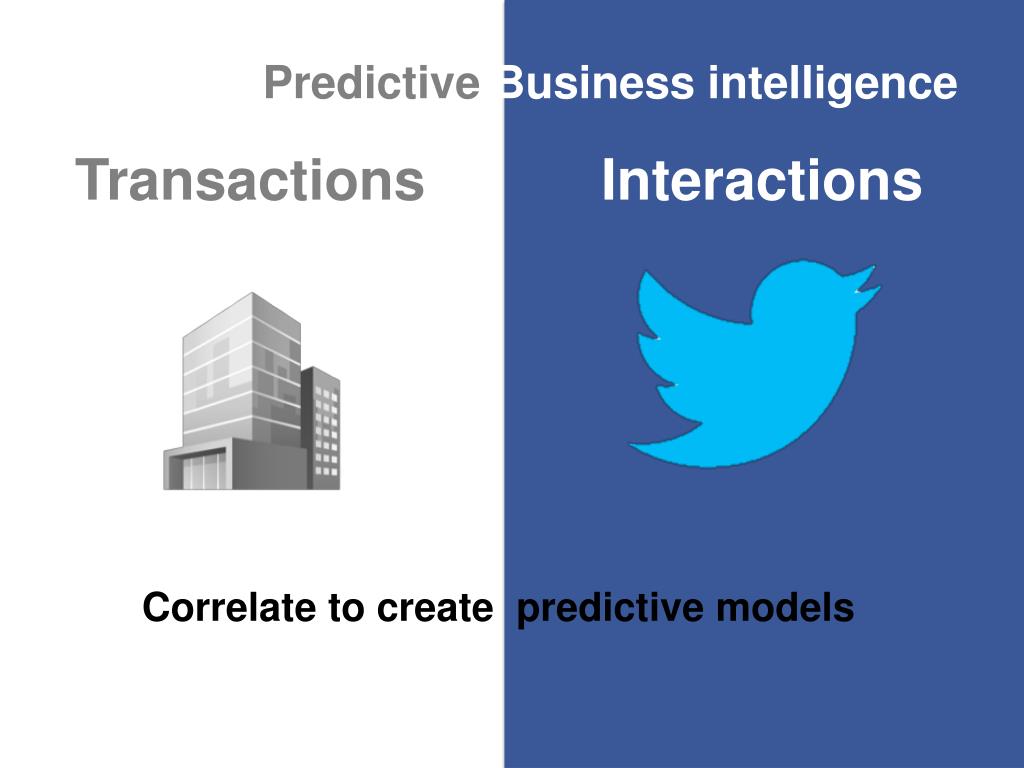 Predictive Business intelligence

Transactions

Interactions

Correlate to create predictive models